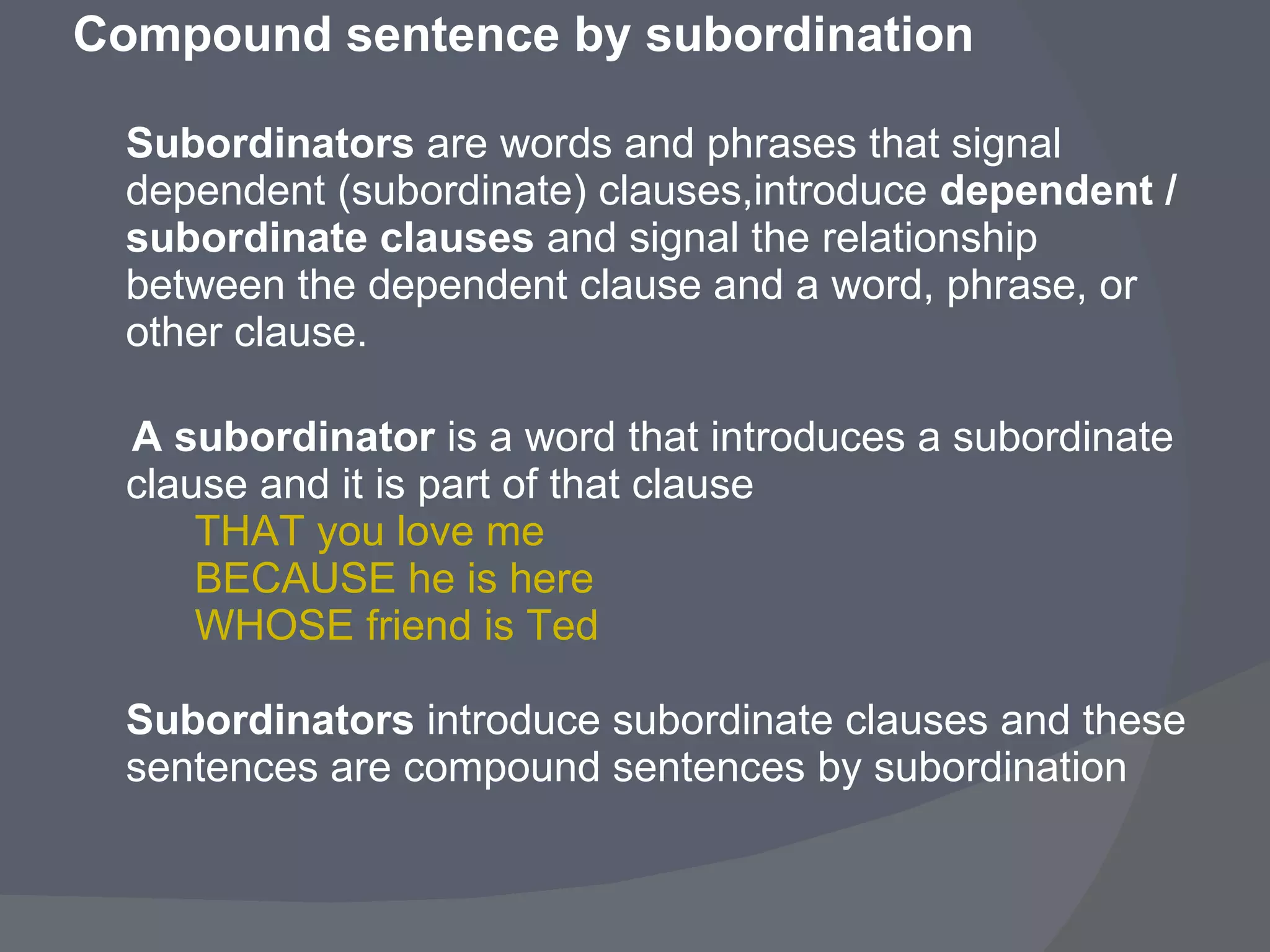 Compound sentence by subordination

Subordinators are words and phrases that signal dependent (subordinate) clauses,introduce dependent / subordinate clauses and signal the relationship between the dependent clause and a word, phrase, or other clause.

A subordinator is a word that introduces a subordinate clause and it is part of that clause
THAT you love me
BECAUSE he is here
WHOSE friend is Ted

Subordinators introduce subordinate clauses and these sentences are compound sentences by subordination